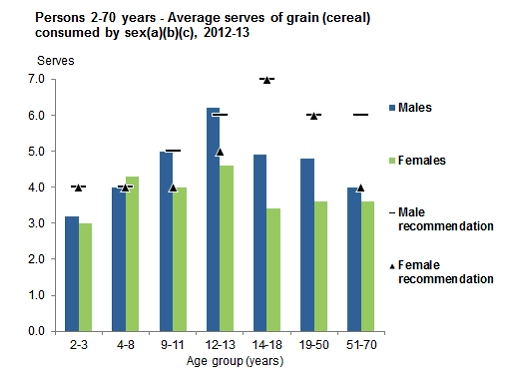 Persons 2-70 years - Average serves of grain (cereal) consumed by sex(a)(b)(c), 2012-13

Serves

7.0
6.0
5.0
4.0
3.0
2.0
1.0
0.0

2-3
4-8
9-11
12-13
14-18
19-50
51-70

Age group (years)

Males

Females

Male recommendation

Female recommendation